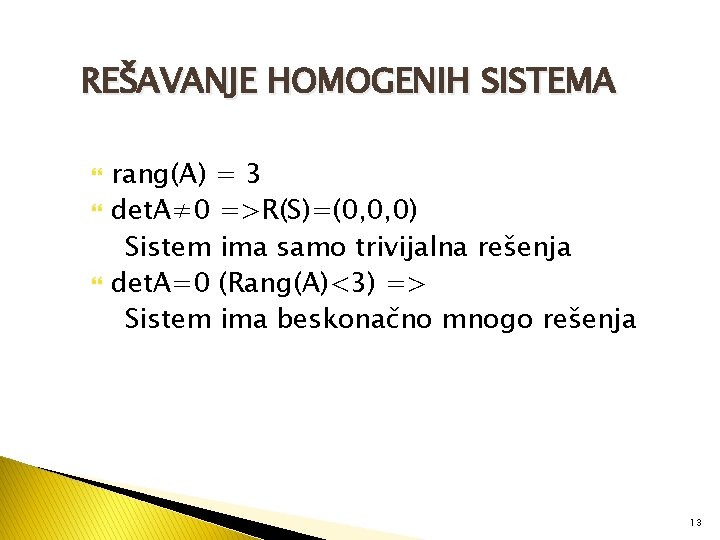 REŠAVANJE HOMOGENIH SISTEMA

rang(A) = 3

detA≠0 =>R(S)=(0,0,0)
Sistem ima samo trivijalna rešenja

detA=0 (Rang(A)<3) =>
Sistem ima beskonačno mnogo rešenja

13